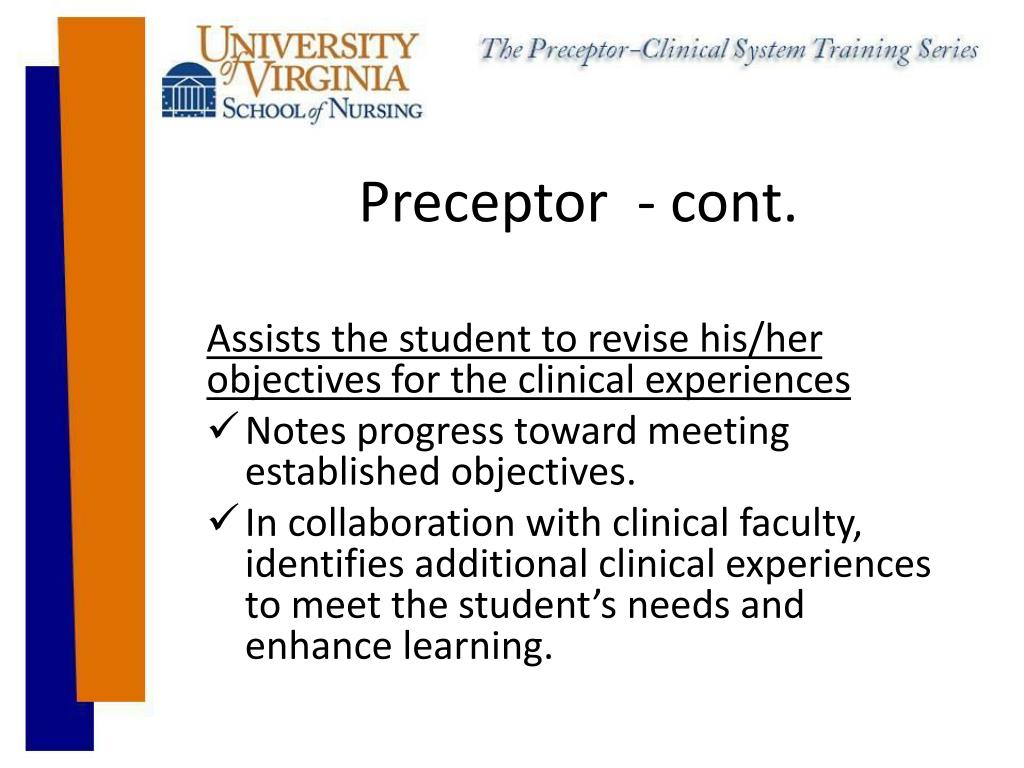 UNIVERSITY of VIRGINIA
SCHOOL of NURSING

The Preceptor–Clinical System Training Series

Preceptor - cont.

Assists the student to revise his/her objectives for the clinical experiences

✓ Notes progress toward meeting established objectives.

✓ In collaboration with clinical faculty, identifies additional clinical experiences to meet the student's needs and enhance learning.